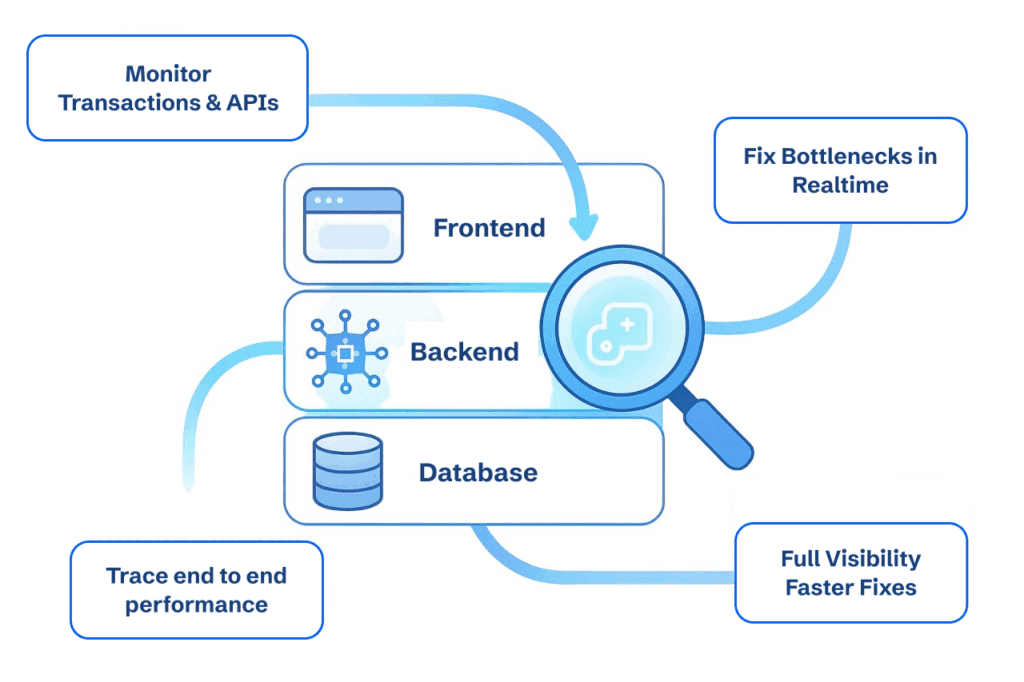 Monitor Transactions & APIs

Fix Bottlenecks in Realtime

Frontend

Backend

Database

Trace end to end performance

Full Visibility Faster Fixes